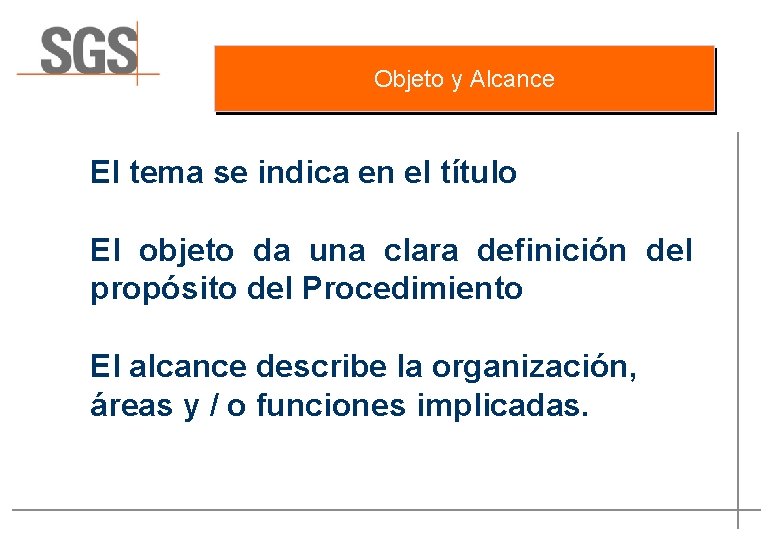 SGS

Objeto y Alcance

El tema se indica en el título

El objeto da una clara definición del propósito del Procedimiento

El alcance describe la organización, áreas y / o funciones implicadas.